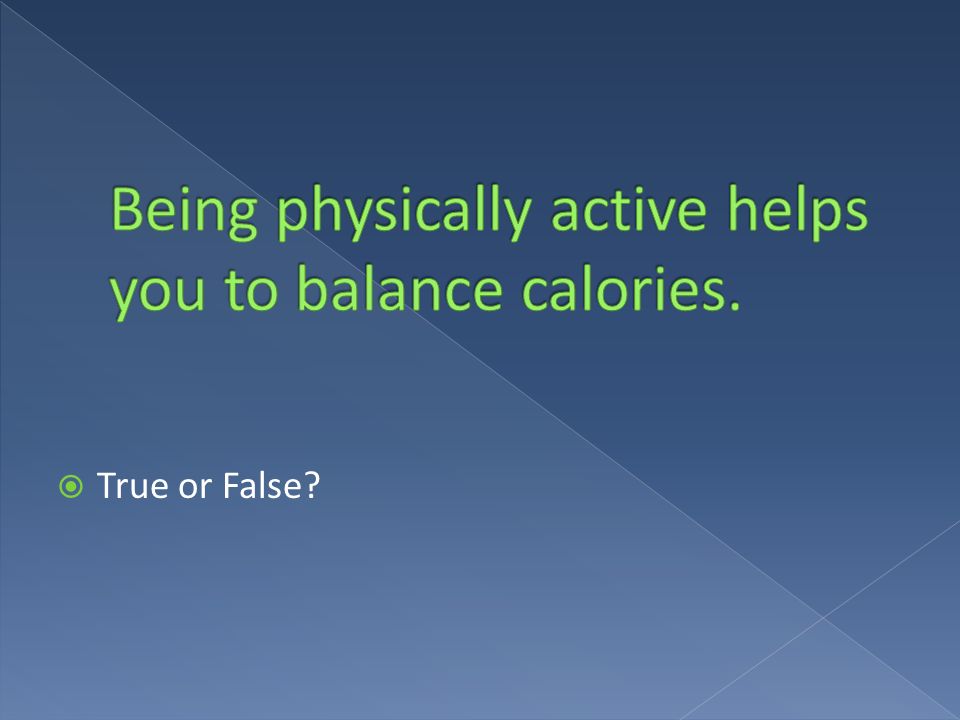 Being physically active helps you to balance calories.

True or False?